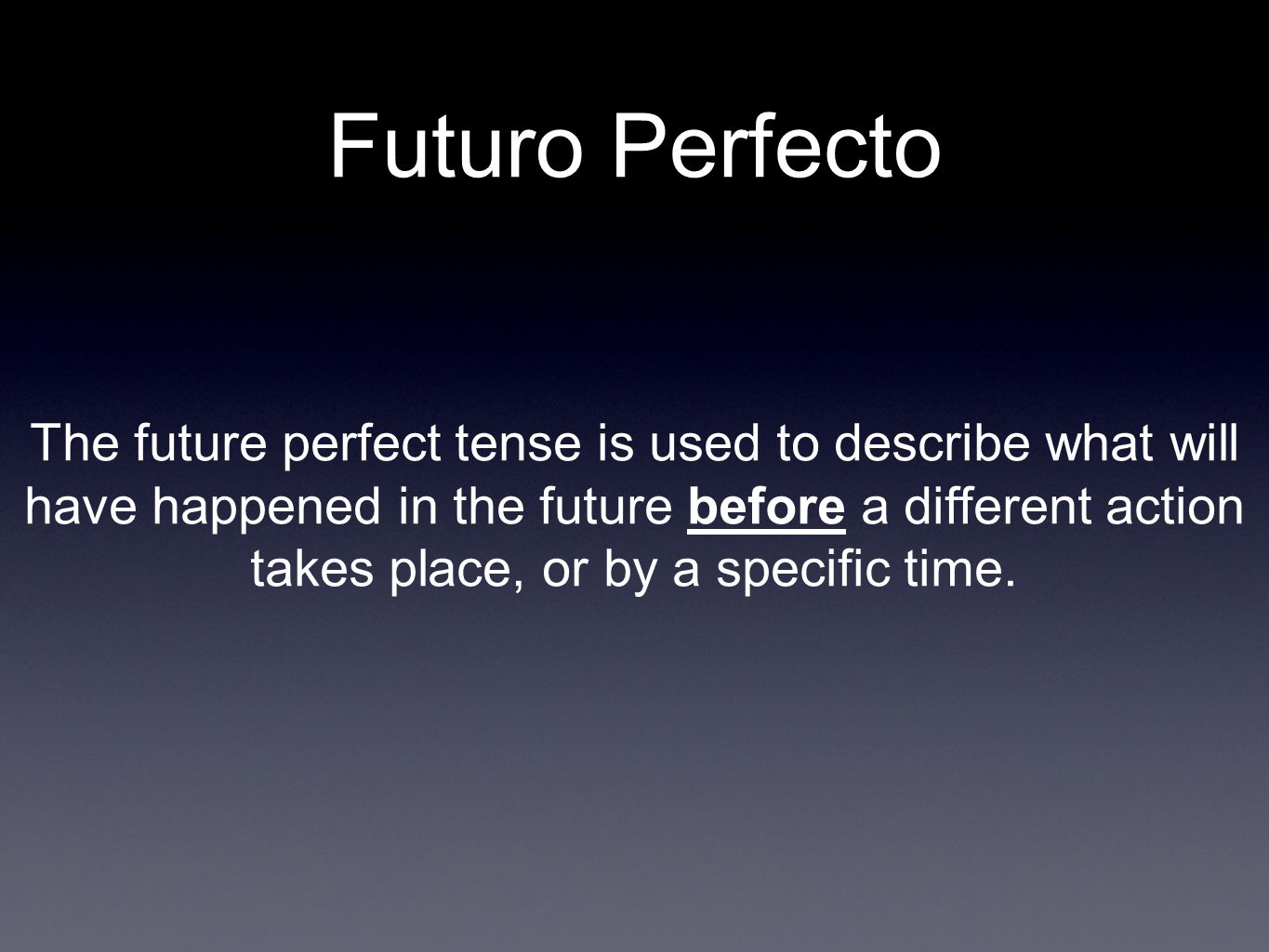 Futuro Perfecto

The future perfect tense is used to describe what will have happened in the future before a different action takes place, or by a specific time.